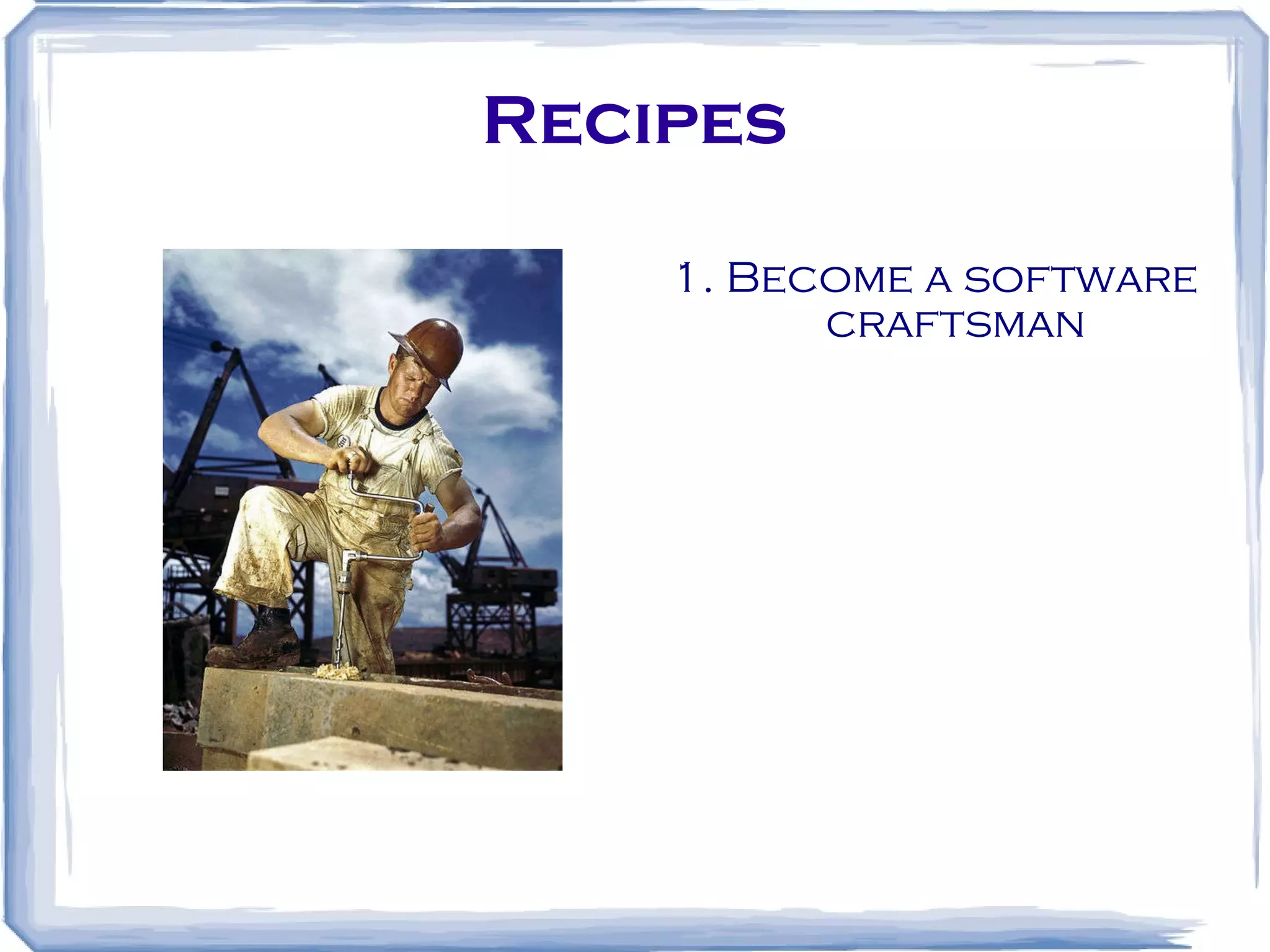 Recipes

1. Become a software craftsman